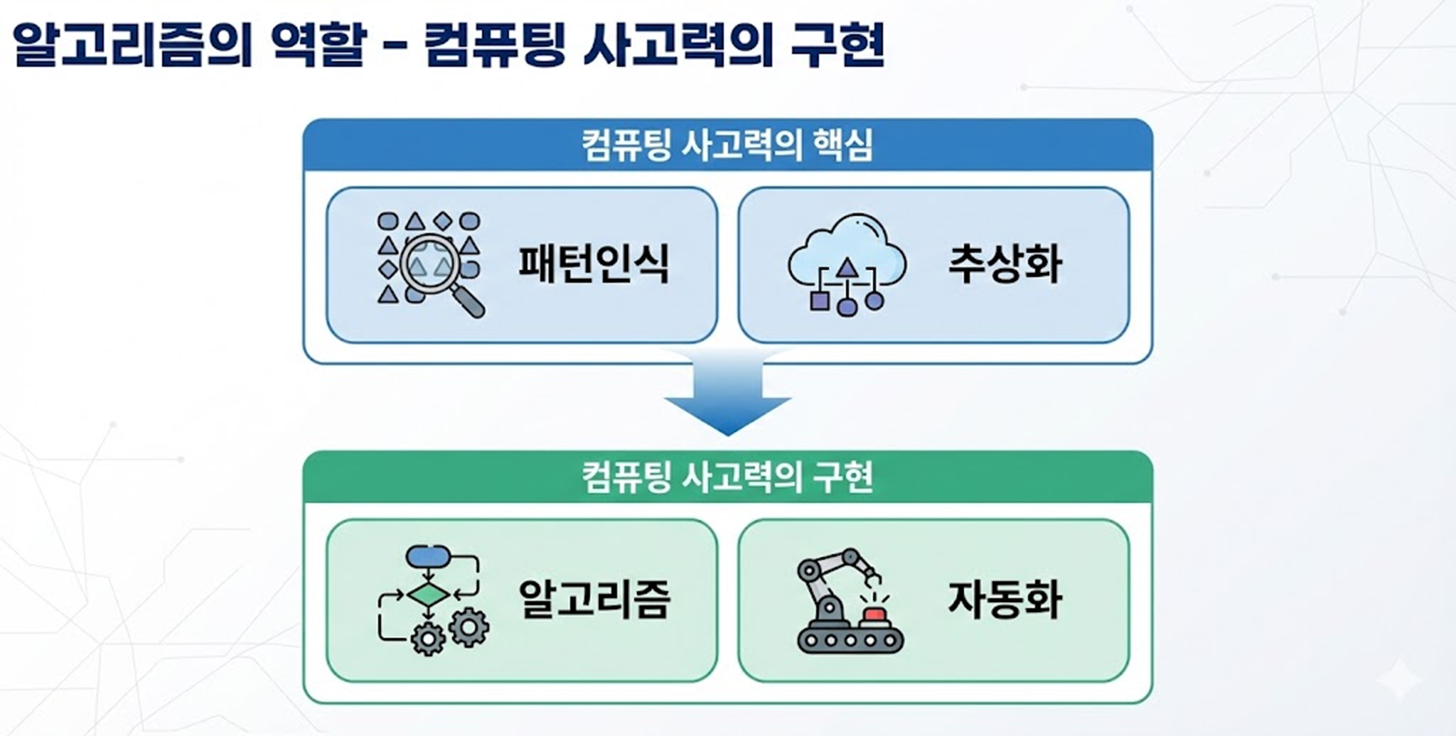 알고리즘의 역할 - 컴퓨팅 사고력의 구현

컴퓨팅 사고력의 핵심

패턴인식

추상화

컴퓨팅 사고력의 구현

알고리즘

자동화